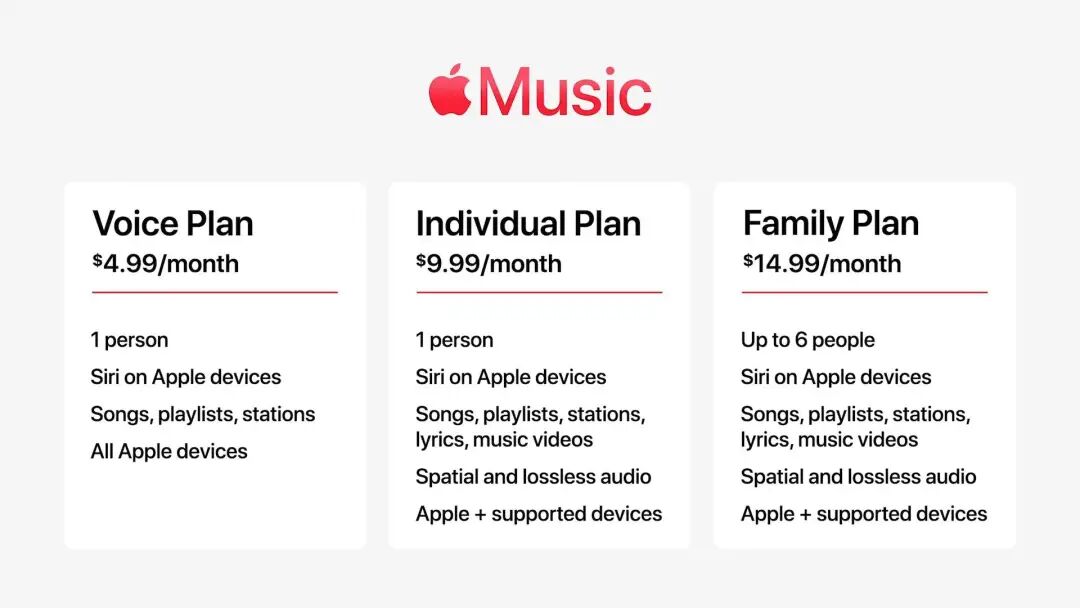 Music

Voice Plan
$4.99/month

1 person
Siri on Apple devices
Songs, playlists, stations
All Apple devices

Individual Plan
$9.99/month

1 person
Siri on Apple devices
Songs, playlists, stations, lyrics, music videos
Spatial and lossless audio
Apple + supported devices

Family Plan
$14.99/month

Up to 6 people
Siri on Apple devices
Songs, playlists, stations, lyrics, music videos
Spatial and lossless audio
Apple + supported devices